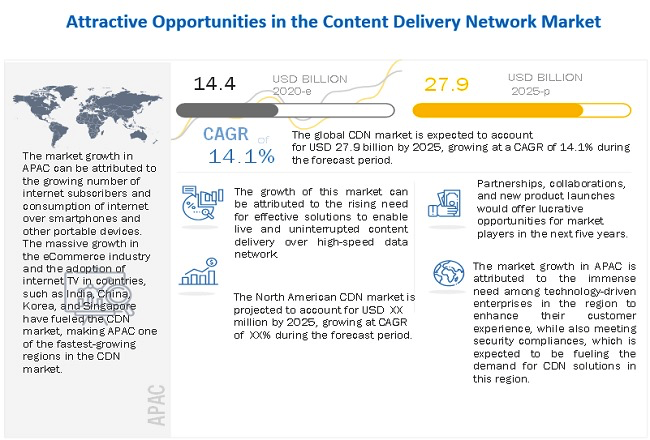 Attractive Opportunities in the Content Delivery Network Market

14.4 USD BILLION 2020-e

27.9 USD BILLION 2025-p

CAGR of 14.1%

The global CDN market is expected to account for USD 27.9 billion by 2025, growing at a CAGR of 14.1% during the forecast period.

The market growth in APAC can be attributed to the growing number of internet subscribers and consumption of internet over smartphones and other portable devices. The massive growth in the eCommerce industry and the adoption of internet TV in countries, such as India, China, Korea, and Singapore have fueled the CDN market, making APAC one of the fastest-growing regions in the CDN market.

APAC

The growth of this market can be attributed to the rising need for effective solutions to enable live and uninterrupted content delivery over high-speed data network.

The North American CDN market is projected to account for USD XX million by 2025, growing at CAGR of XX% during the forecast period.

Partnerships, collaborations, and new product launches would offer lucrative opportunities for market players in the next five years.

The market growth in APAC is attributed to the immense need among technology-driven enterprises in the region to enhance their customer experience, while also meeting security compliances, which is expected to be fueling the demand for CDN solutions in this region.